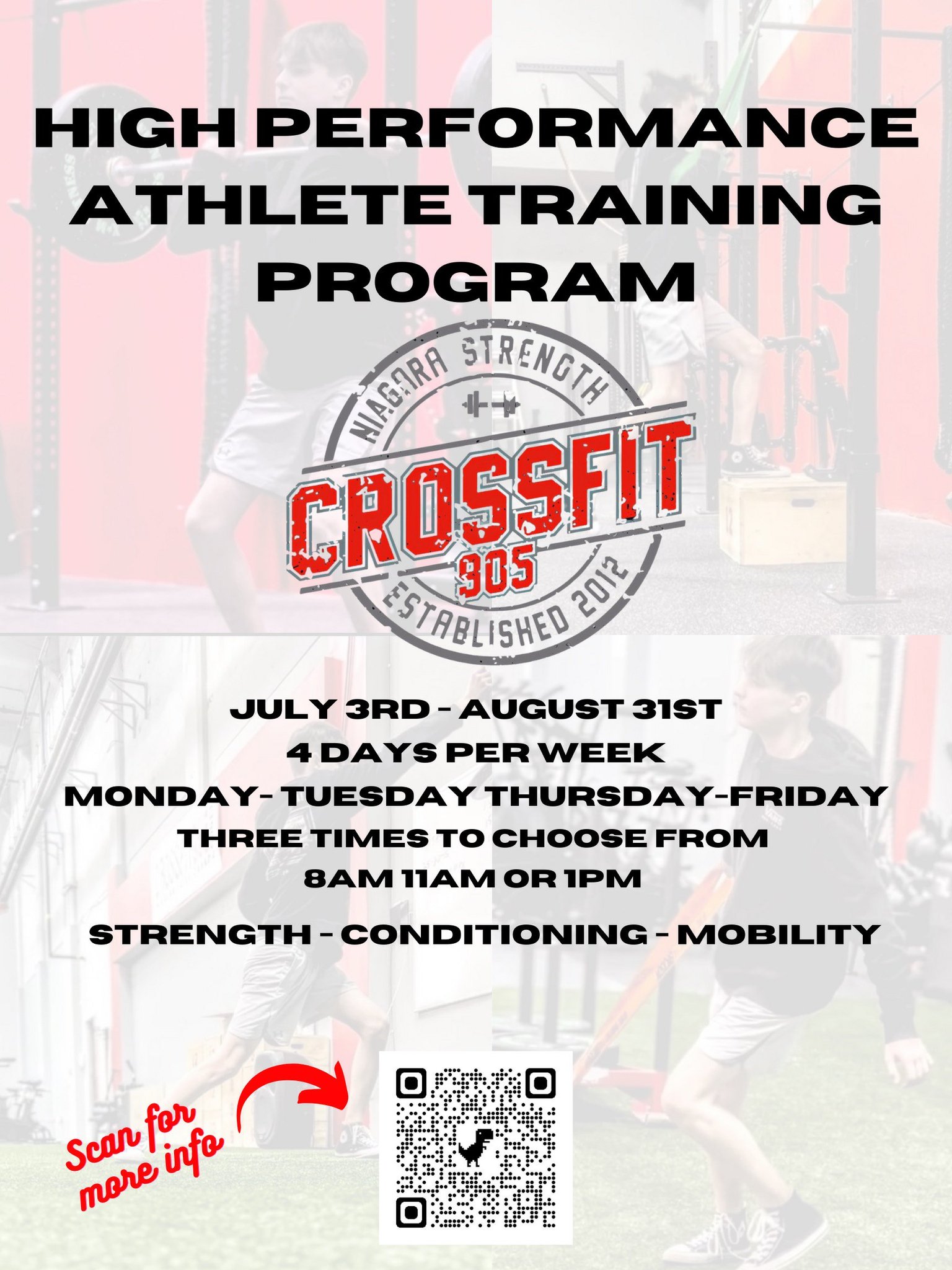 HIGH PERFORMANCE ATHLETE TRAINING PROGRAM

NIAGARA STRENGTH
CROSSFIT
905
ESTABLISHED 2012

JULY 3RD - AUGUST 31ST
4 DAYS PER WEEK
MONDAY- TUESDAY THURSDAY-FRIDAY
THREE TIMES TO CHOOSE FROM
8AM 11AM OR 1PM

STRENGTH - CONDITIONING - MOBILITY

Scan for more info